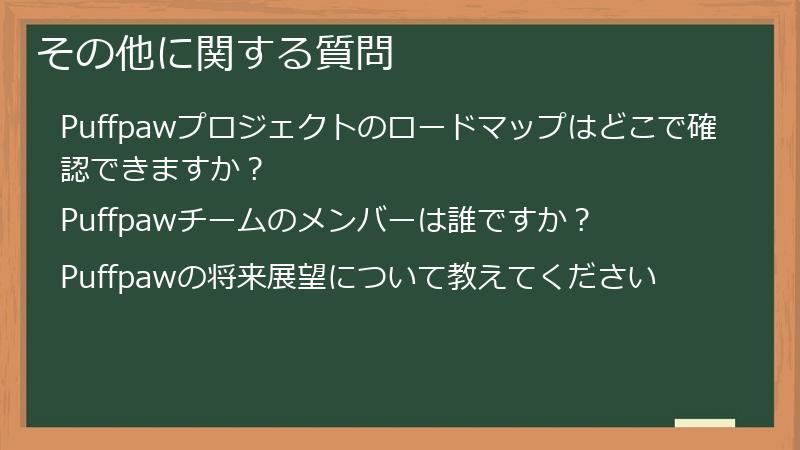 その他に関する質問

Puffpawプロジェクトのロードマップはどこで確認できますか？

Puffpawチームのメンバーは誰ですか？

Puffpawの将来展望について教えてください